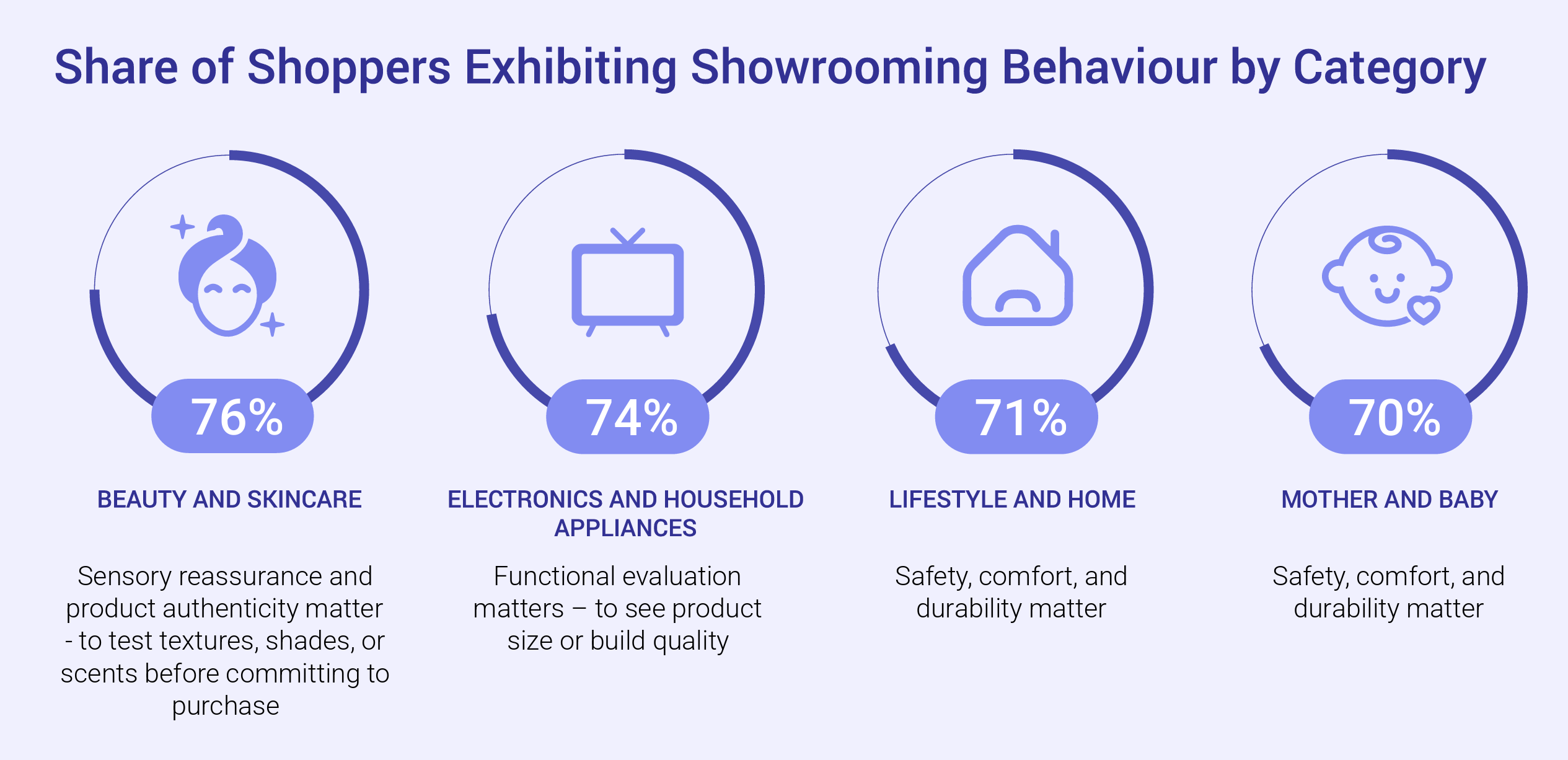 Share of Shoppers Exhibiting Showrooming Behaviour by Category

76%

BEAUTY AND SKINCARE

Sensory reassurance and product authenticity matter - to test textures, shades, or scents before committing to purchase

74%

ELECTRONICS AND HOUSEHOLD APPLIANCES

Functional evaluation matters – to see product size or build quality

71%

LIFESTYLE AND HOME

Safety, comfort, and durability matter

70%

MOTHER AND BABY

Safety, comfort, and durability matter